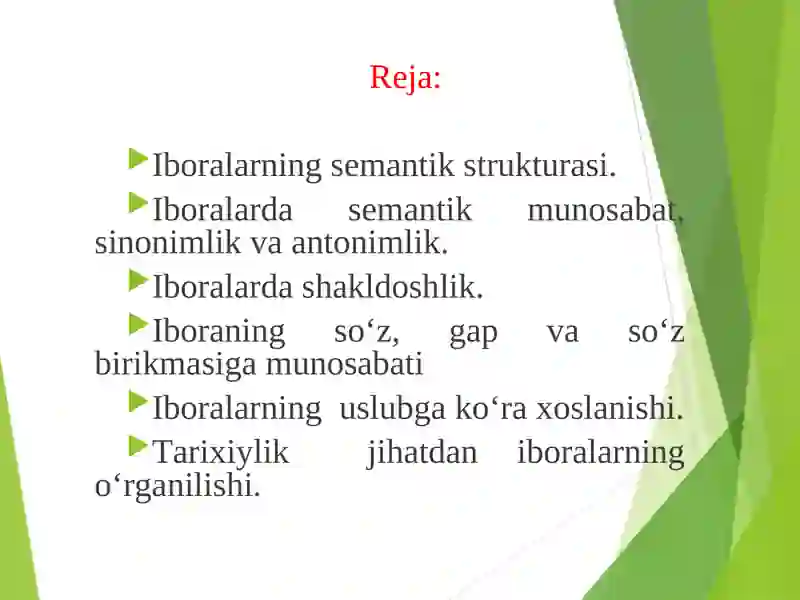 Reja:

Iboralarning semantik strukturasi.

Iboralarda semantik munosabat, sinonimlik va antonimlik.

Iboralarda shakldoshlik.

Iboraning so‘z, gap va so‘z birikmasiga munosabati

Iboralarning uslubga ko‘ra xoslanishi.

Tarixiylik jihatdan iboralarning o‘rganilishi.